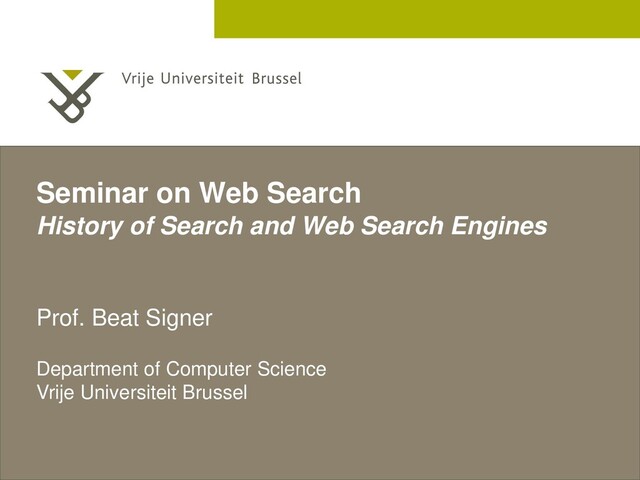 Vrije Universiteit Brussel

Seminar on Web Search
History of Search and Web Search Engines

Prof. Beat Signer

Department of Computer Science
Vrije Universiteit Brussel